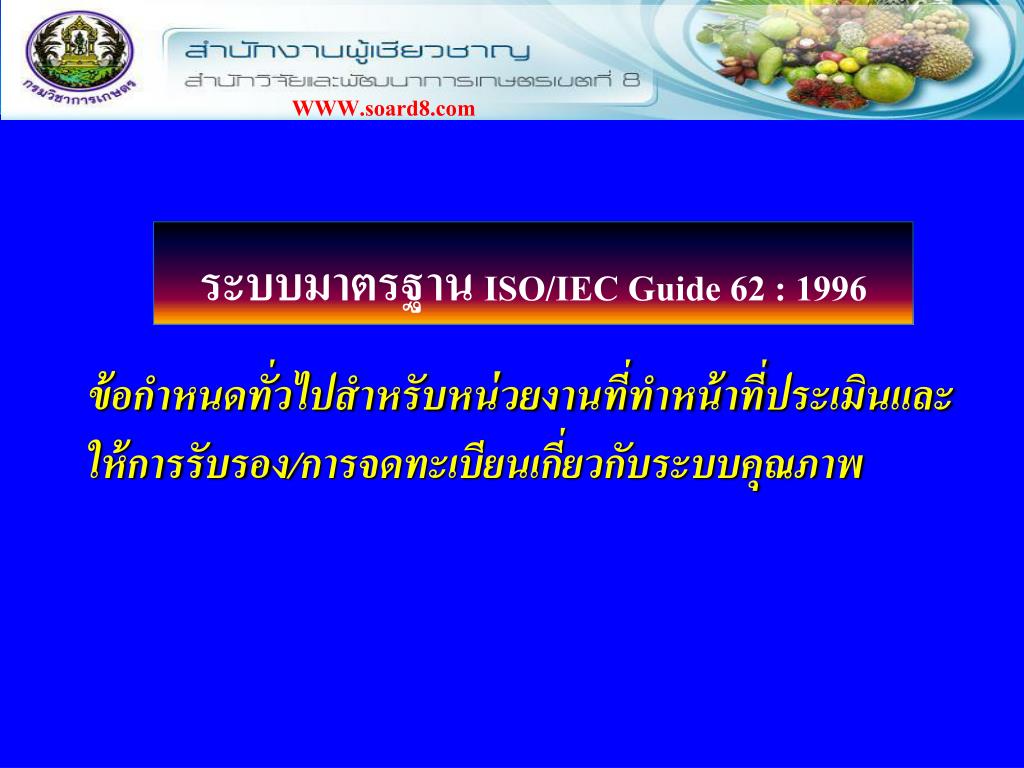 กรมวิชาการเกษตร

สำนักงานผู้เชี่ยวชาญ
สำนักวิจัยและพัฒนาการเกษตรเขตที่ 8

WWW.soard8.com

ระบบมาตรฐาน ISO/IEC Guide 62 : 1996

ข้อกำหนดทั่วไปสำหรับหน่วยงานที่ทำหน้าที่ประเมินและให้การรับรอง/การจดทะเบียนเกี่ยวกับระบบคุณภาพ